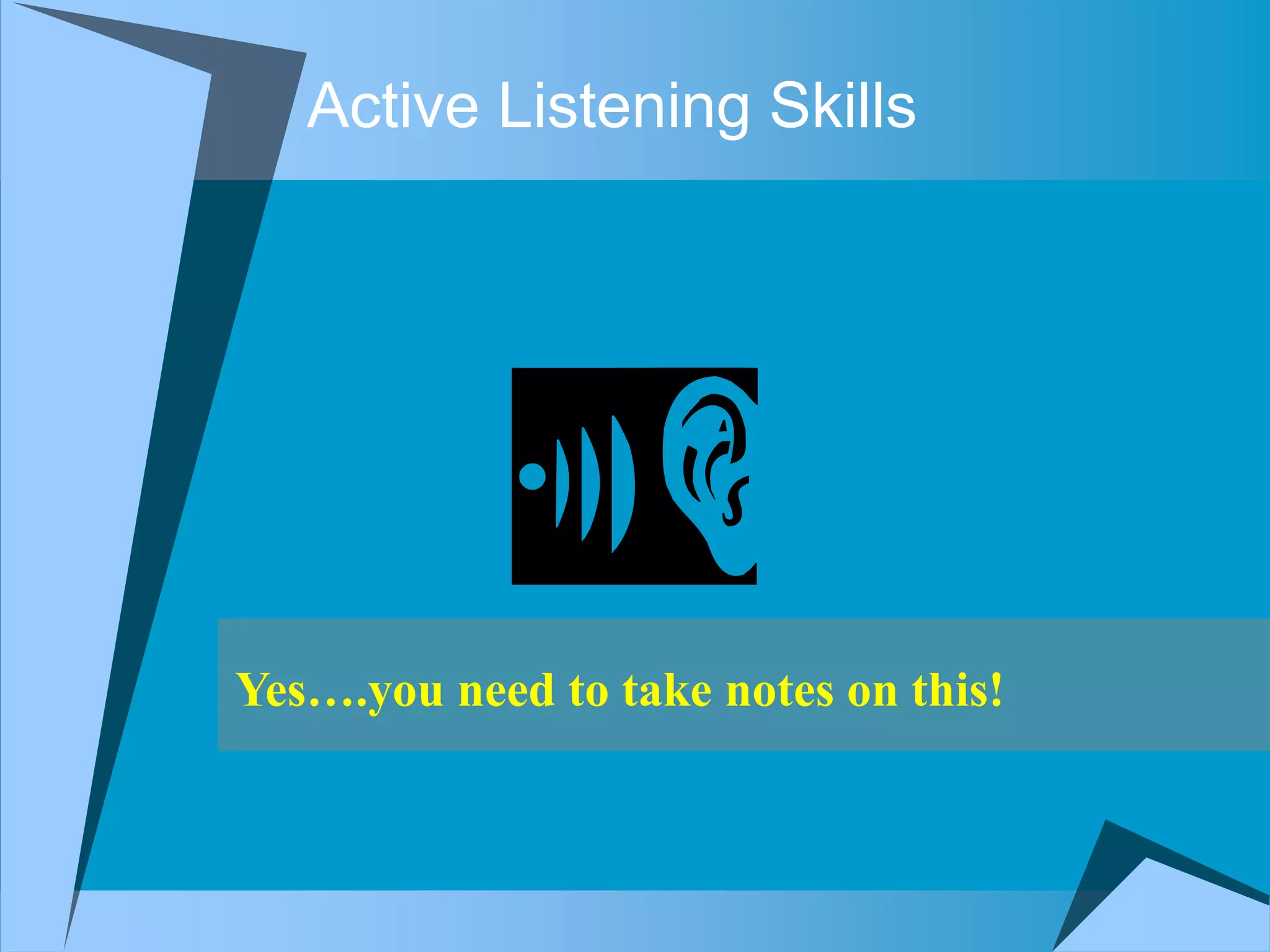 Active Listening Skills

Yes….you need to take notes on this!